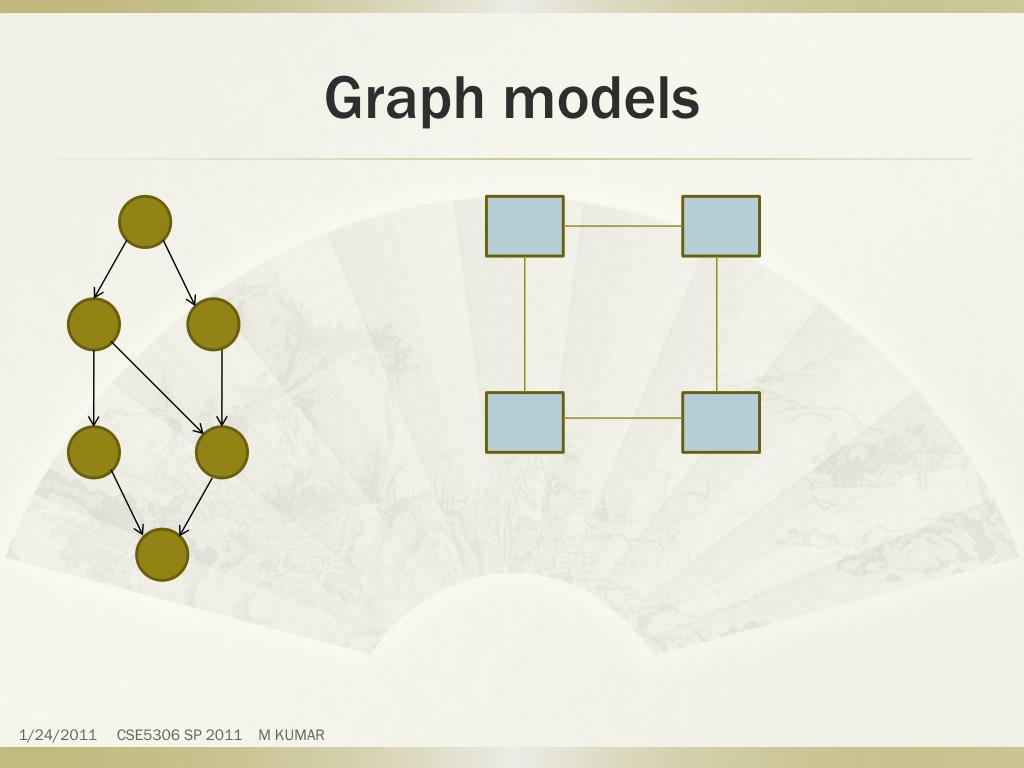 Graph models

1/24/2011 CSE5306 SP 2011 M KUMAR